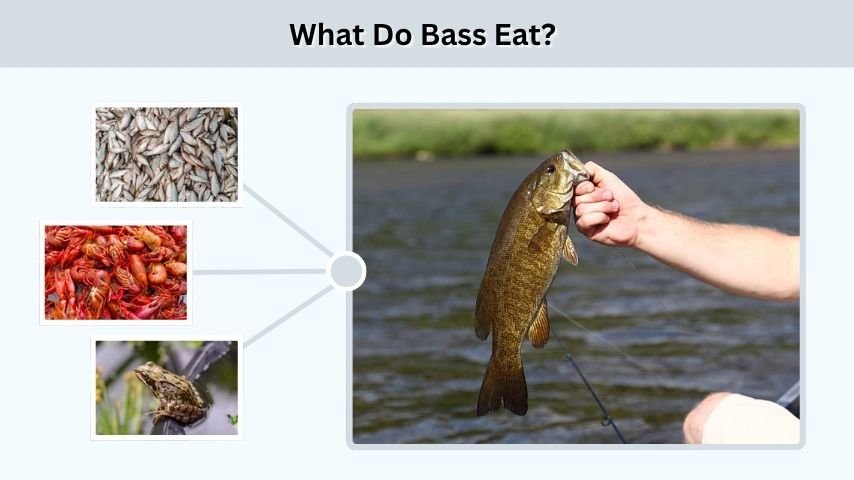 What Do Bass Eat?